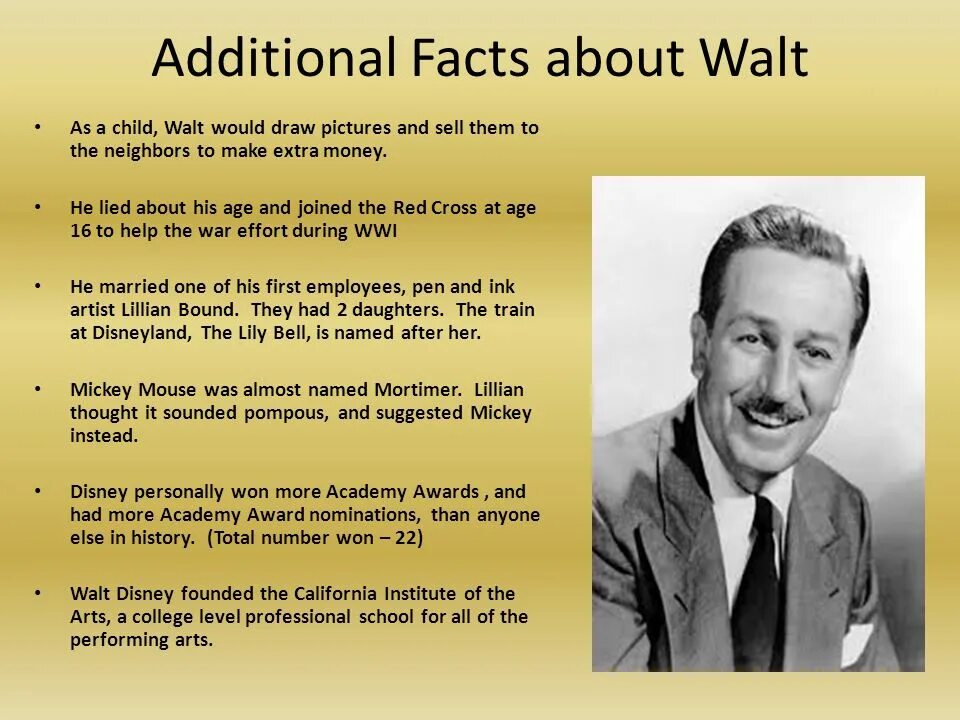 Additional Facts about Walt

• As a child, Walt would draw pictures and sell them to the neighbors to make extra money.

• He lied about his age and joined the Red Cross at age 16 to help the war effort during WWI

• He married one of his first employees, pen and ink artist Lillian Bound. They had 2 daughters. The train at Disneyland, The Lily Bell, is named after her.

• Mickey Mouse was almost named Mortimer. Lillian thought it sounded pompous, and suggested Mickey instead.

• Disney personally won more Academy Awards , and had more Academy Award nominations, than anyone else in history. (Total number won – 22)

• Walt Disney founded the California Institute of the Arts, a college level professional school for all of the performing arts.